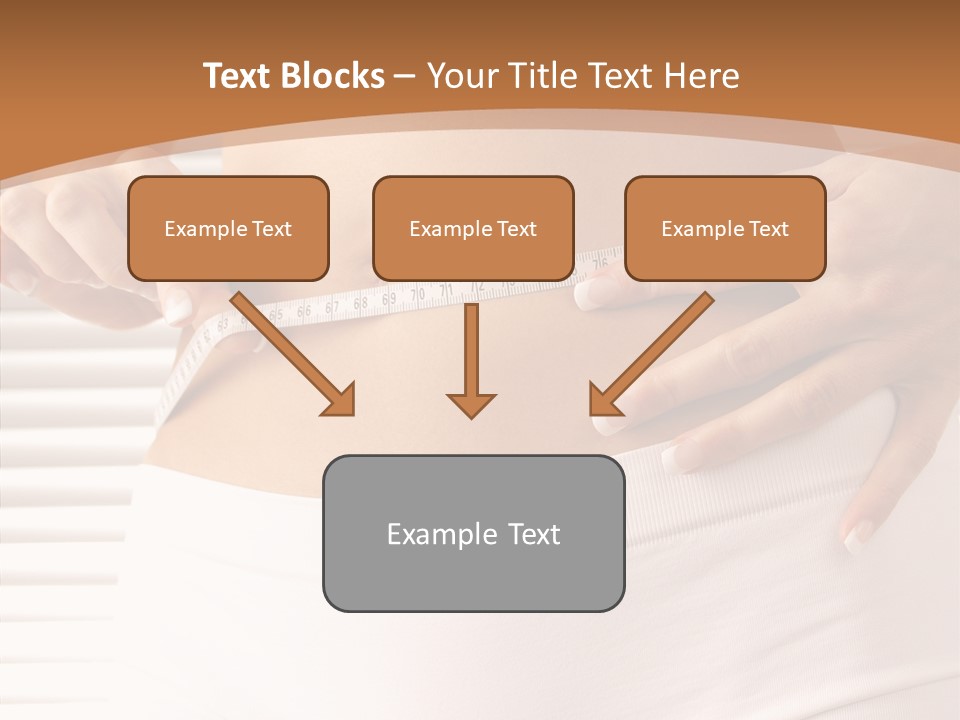 Text Blocks – Your Title Text Here

Example Text

Example Text

Example Text

Example Text